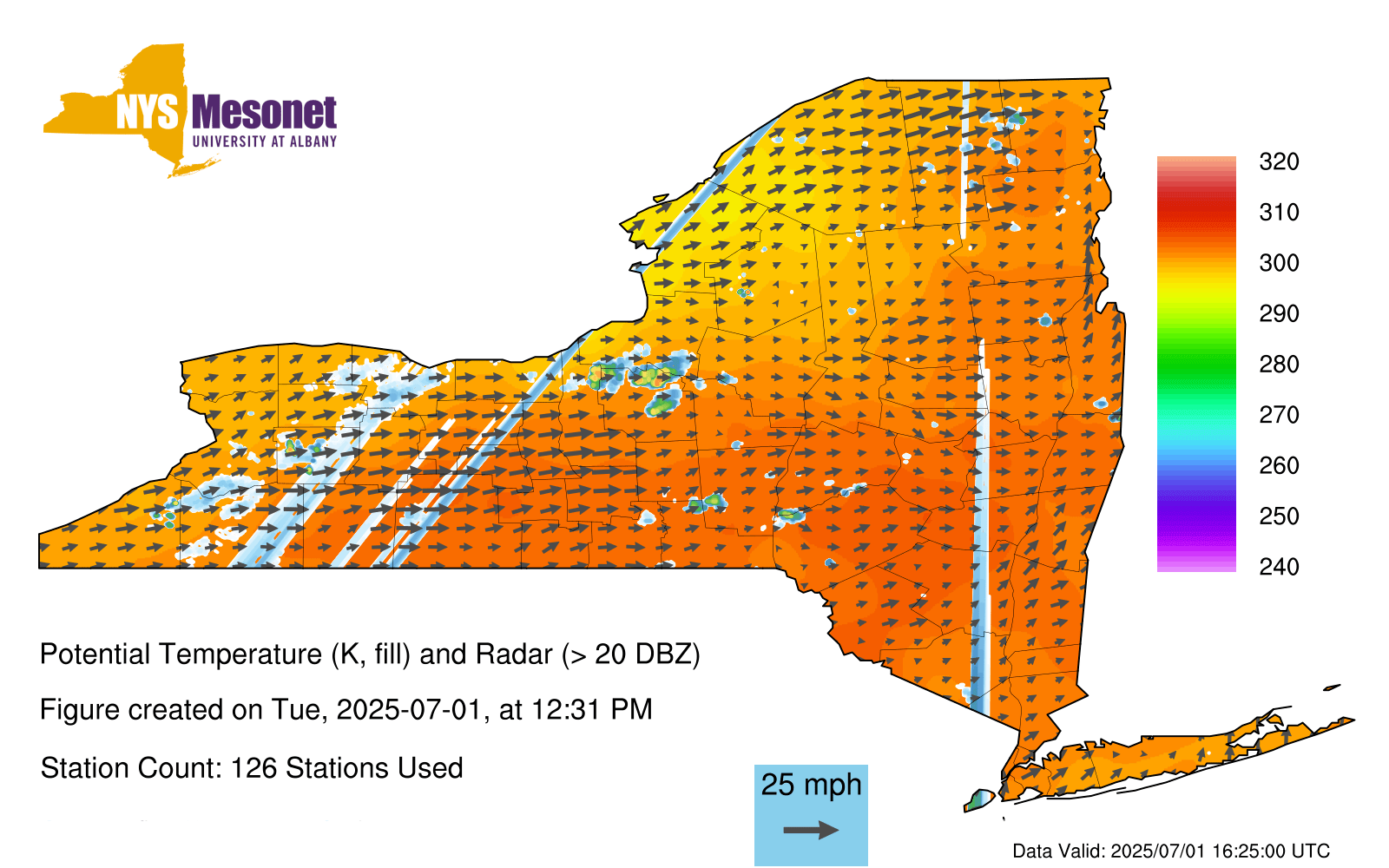 NYS Mesonet
UNIVERSITY AT ALBANY

320
310
300
290
280
270
260
250
240

Potential Temperature (K, fill) and Radar (> 20 DBZ)

Figure created on Tue, 2025-07-01, at 12:31 PM

Station Count: 126 Stations Used

25 mph

Data Valid: 2025/07/01 16:25:00 UTC